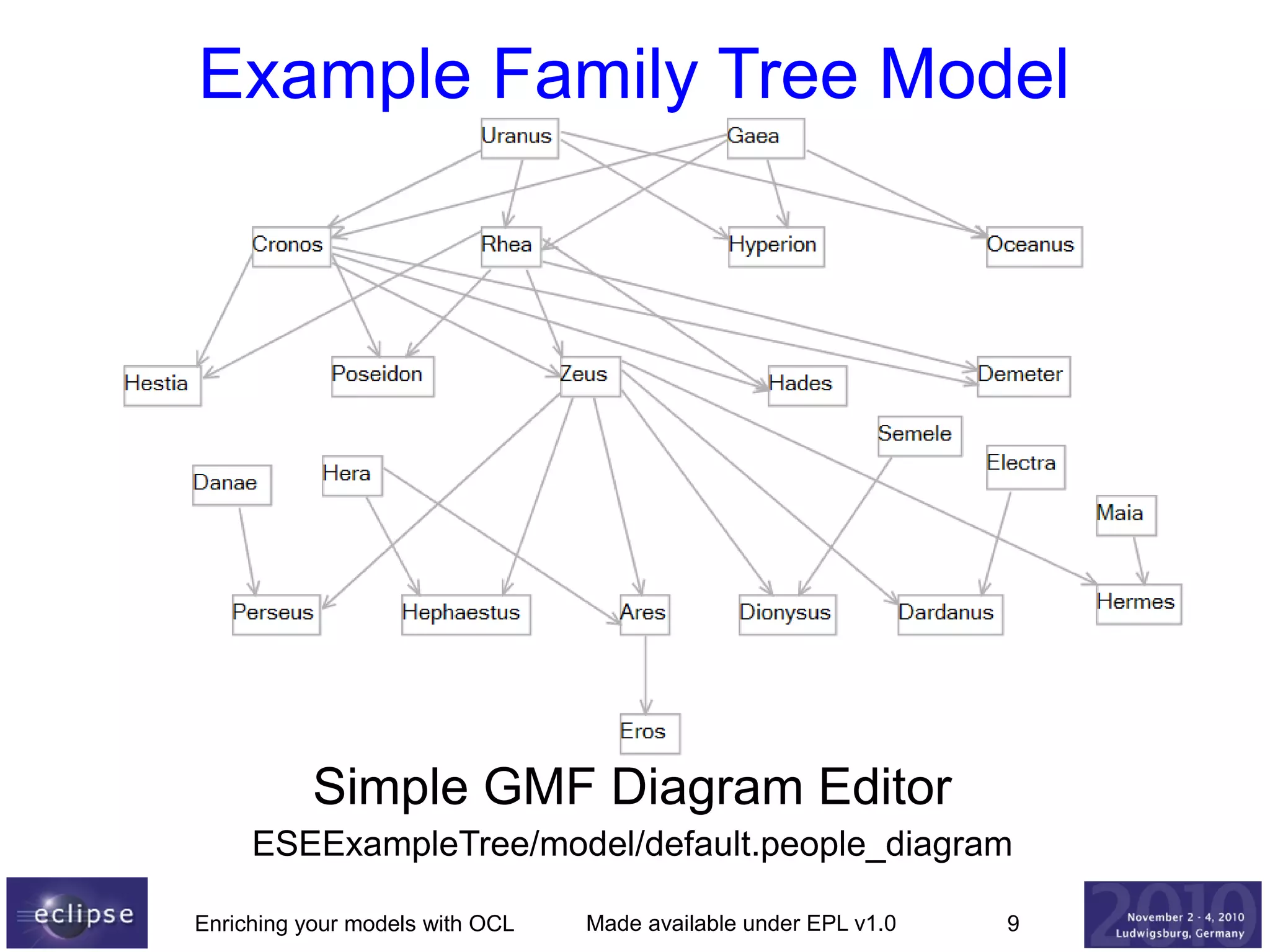 Example Family Tree Model

Uranus
Gaea
Cronos
Rhea
Hyperion
Oceanus
Hestia
Poseidon
Zeus
Hades
Demeter
Semele
Electra
Danae
Hera
Maia
Perseus
Hephaestus
Ares
Dionysus
Dardanus
Hermes
Eros

Simple GMF Diagram Editor

ESEExampleTree/model/default.people_diagram

eclipse

Enriching your models with OCL

Made available under EPL v1.0

9

2010
November 2 - 4, 2010
Ludwigsburg, Germany